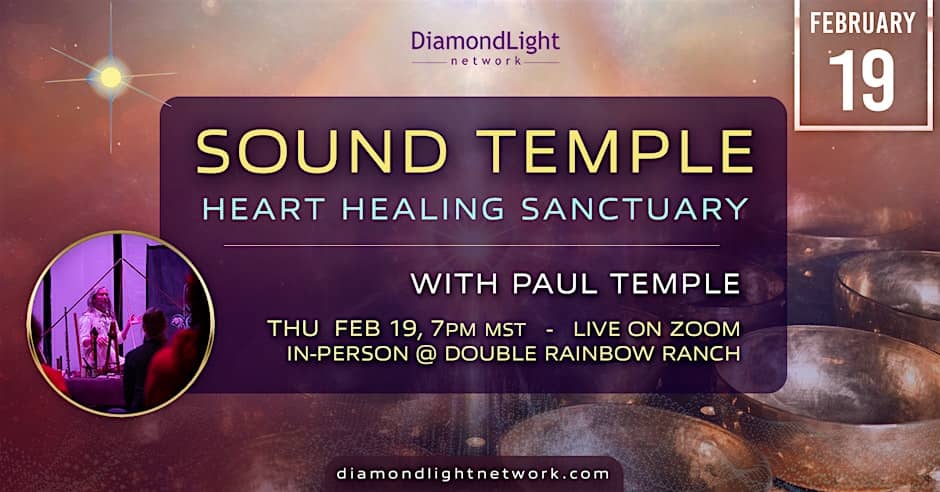 DiamondLight
network

FEBRUARY
19

SOUND TEMPLE
HEART HEALING SANCTUARY

WITH PAUL TEMPLE

THU FEB 19, 7PM MST - LIVE ON ZOOM
IN-PERSON @ DOUBLE RAINBOW RANCH

diamondlightnetwork.com